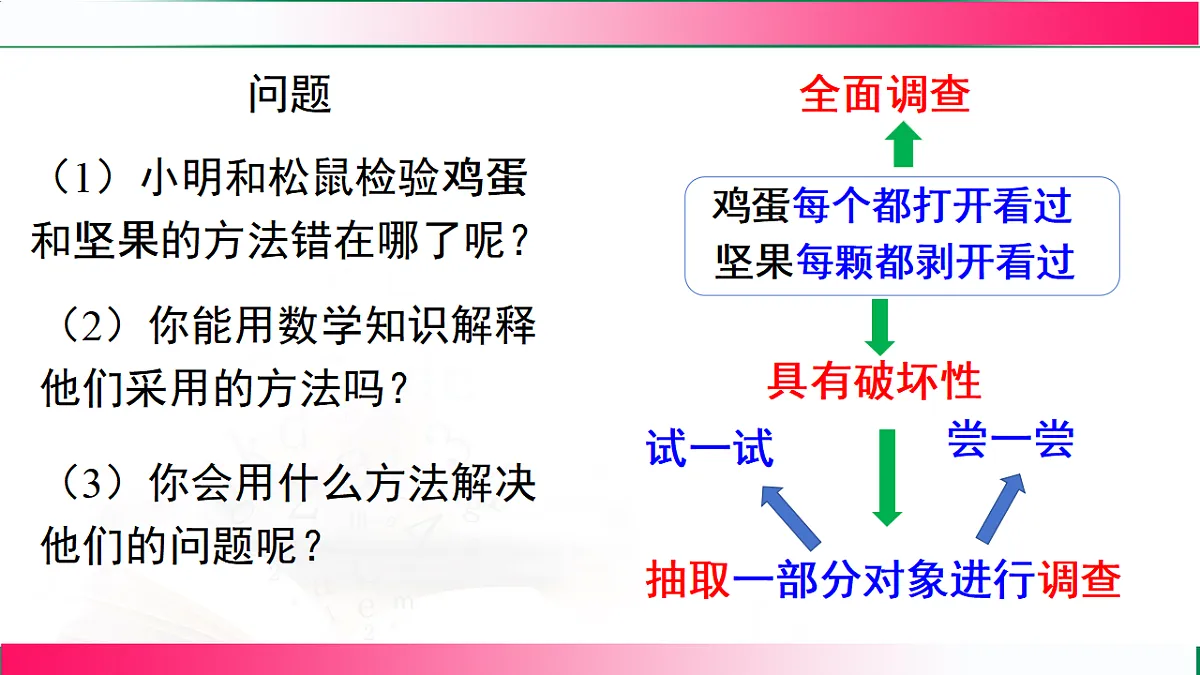 问题

（1）小明和松鼠检验鸡蛋和坚果的方法错在哪了呢？

（2）你能用数学知识解释他们采用的方法吗？

（3）你会用什么方法解决他们的问题呢？

全面调查

鸡蛋每个都打开看过
坚果每颗都剥开看过

具有破坏性

试一试

尝一尝

抽取一部分对象进行调查